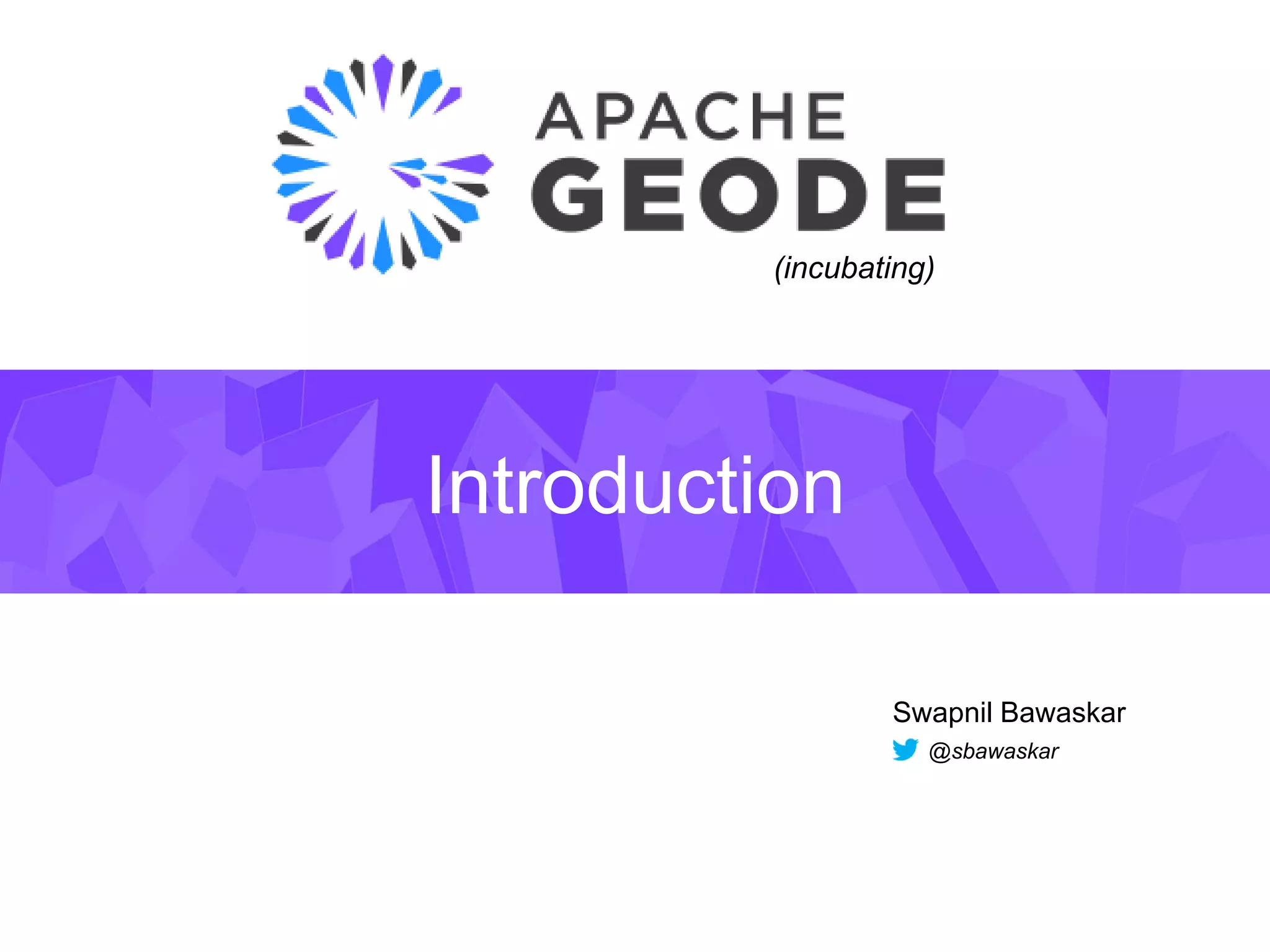 APACHE
GEODE
(incubating)

Introduction

Swapnil Bawaskar
@sbawaskar